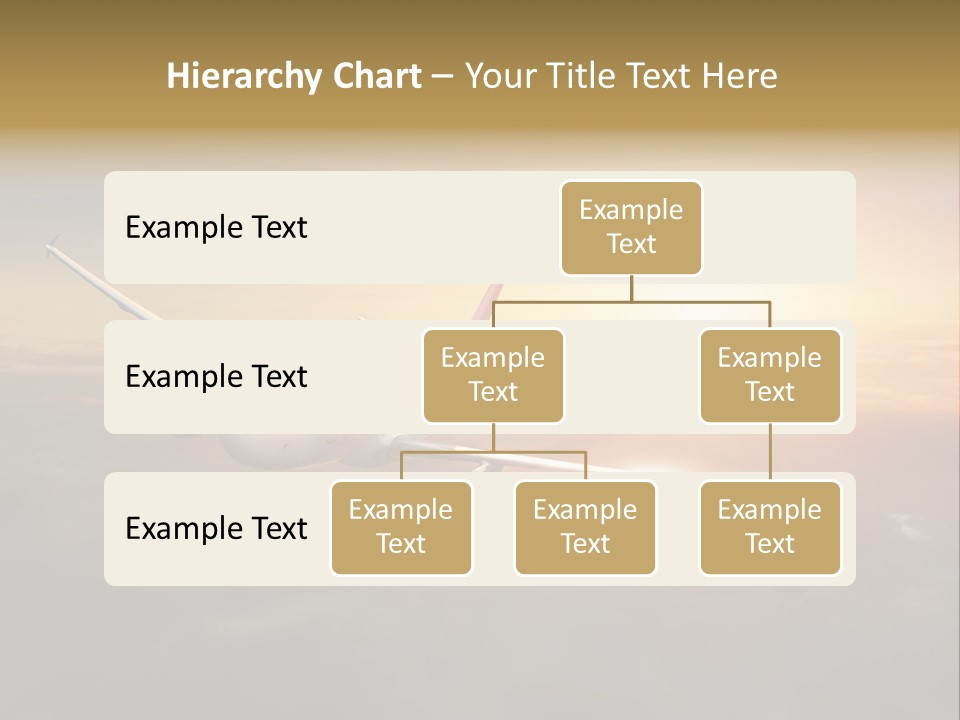 Hierarchy Chart – Your Title Text Here

Example Text

Example Text

Example Text

Example Text

Example Text

Example Text

Example Text

Example Text

Example Text